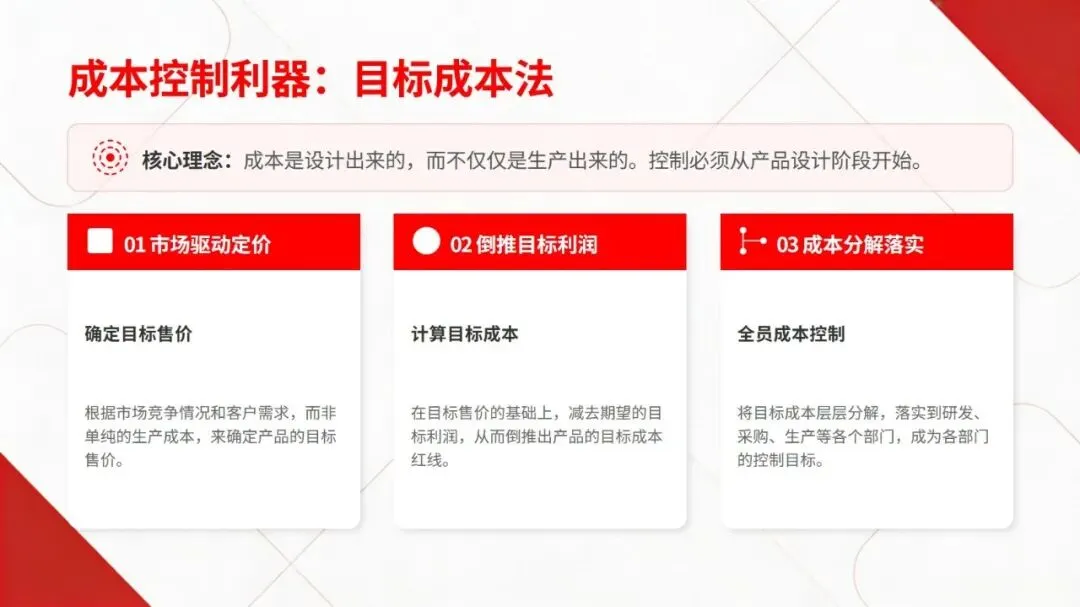 成本控制利器：目标成本法

核心理念：成本是设计出来的，而不仅仅是生产出来的。控制必须从产品设计阶段开始。

01 市场驱动定价

确定目标售价

根据市场竞争情况和客户需求，而非单纯的生产成本，来确定产品的目标售价。

02 倒推目标利润

计算目标成本

在目标售价的基础上，减去期望的目标利润，从而倒推出产品的目标成本红线。

03 成本分解落实

全员成本控制

将目标成本层层分解，落实到研发、采购、生产等各个部门，成为各部门的控制目标。